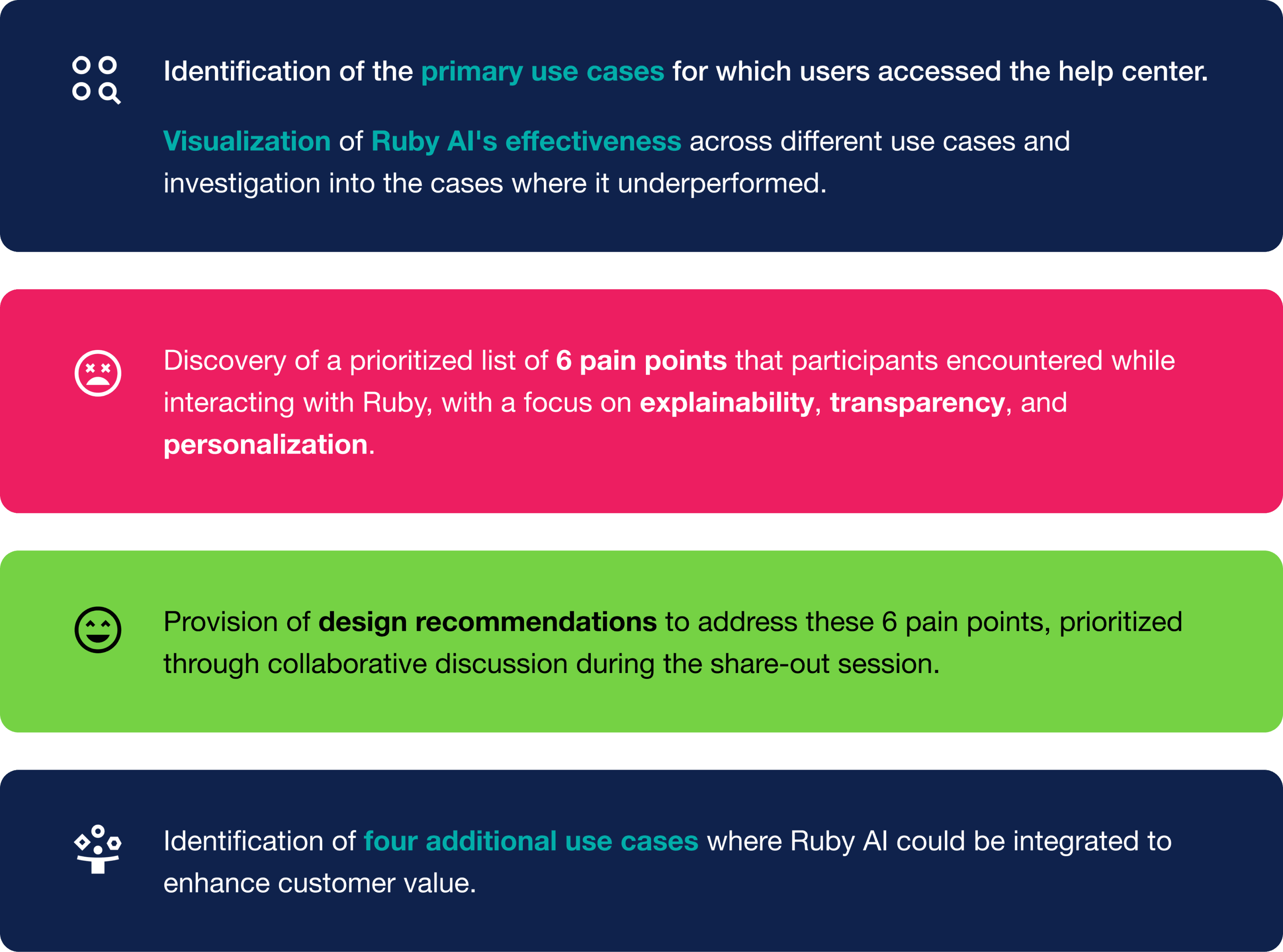 Identification of the primary use cases for which users accessed the help center.

Visualization of Ruby AI's effectiveness across different use cases and investigation into the cases where it underperformed.

Discovery of a prioritized list of 6 pain points that participants encountered while interacting with Ruby, with a focus on explainability, transparency, and personalization.

Provision of design recommendations to address these 6 pain points, prioritized through collaborative discussion during the share-out session.

Identification of four additional use cases where Ruby AI could be integrated to enhance customer value.